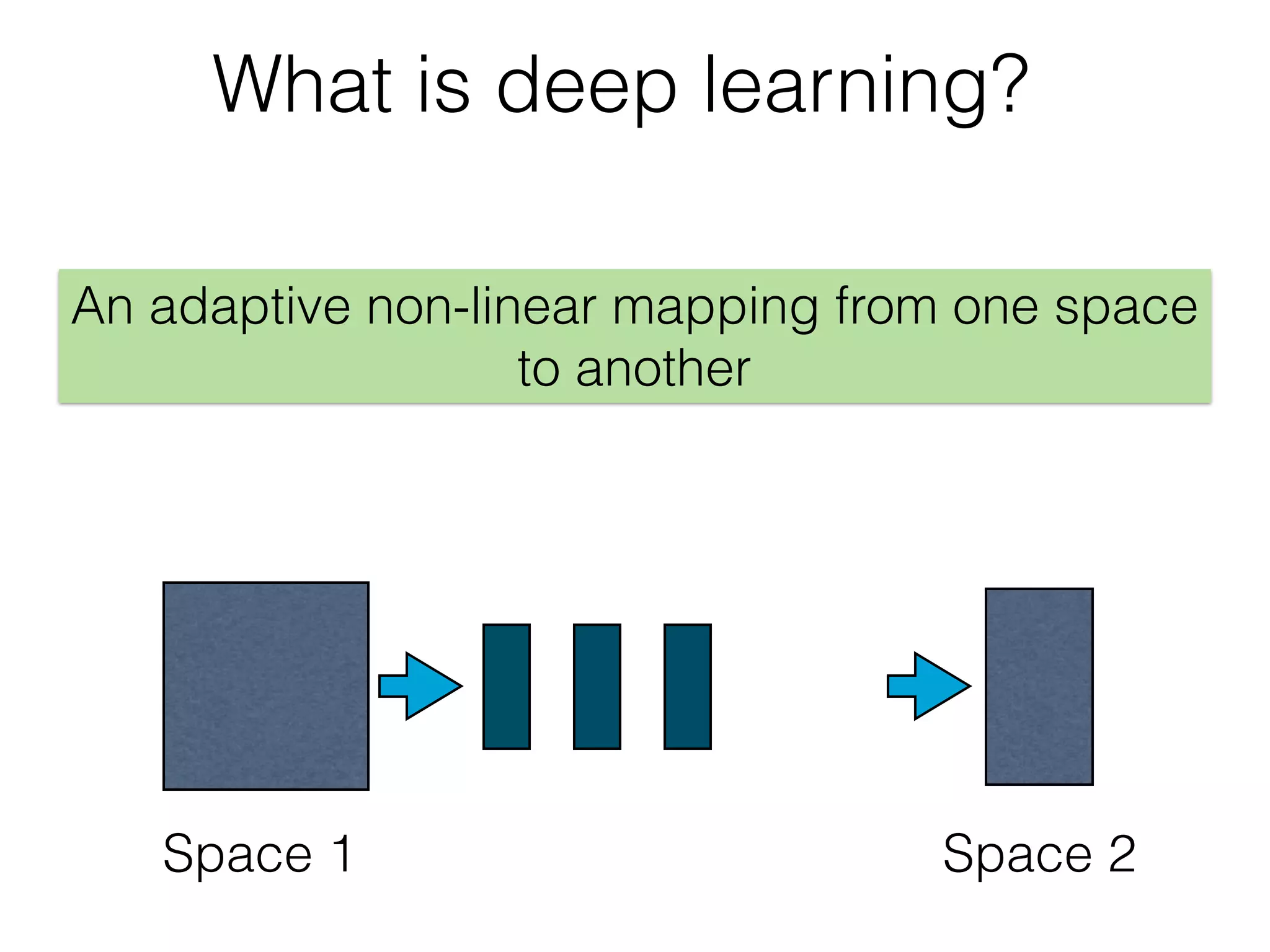 What is deep learning?

An adaptive non-linear mapping from one space to another

Space 1

Space 2